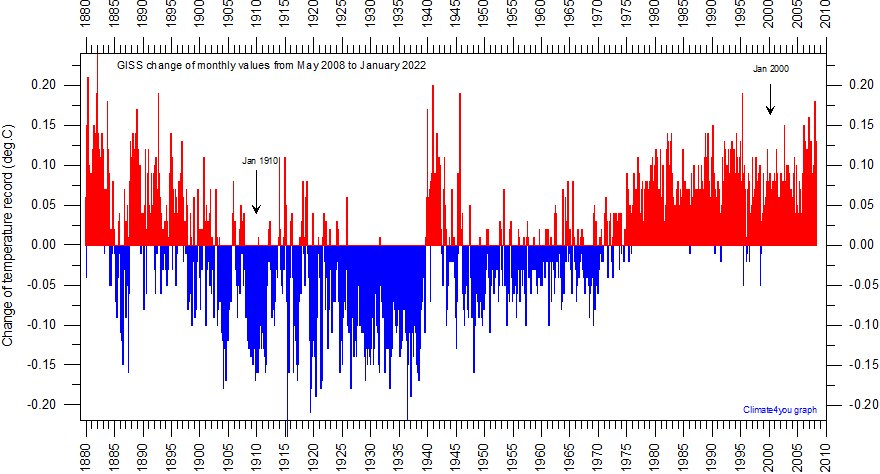 1880 1885 1890 1895 1900 1905 1910 1915 1920 1925 1930 1935 1940 1945 1950 1955 1960 1965 1970 1975 1980 1985 1990 1995 2000 2005 2010

GISS change of monthly values from May 2008 to January 2022

Jan 2000

Jan 1910

Change of temperature record (deg.C)

0.20
0.15
0.10
0.05
0.00
-0.05
-0.10
-0.15
-0.20

0.20
0.15
0.10
0.05
0.00
-0.05
-0.10
-0.15
-0.20

Climate4you graph

1880 1885 1890 1895 1900 1905 1910 1915 1920 1925 1930 1935 1940 1945 1950 1955 1960 1965 1970 1975 1980 1985 1990 1995 2000 2005 2010